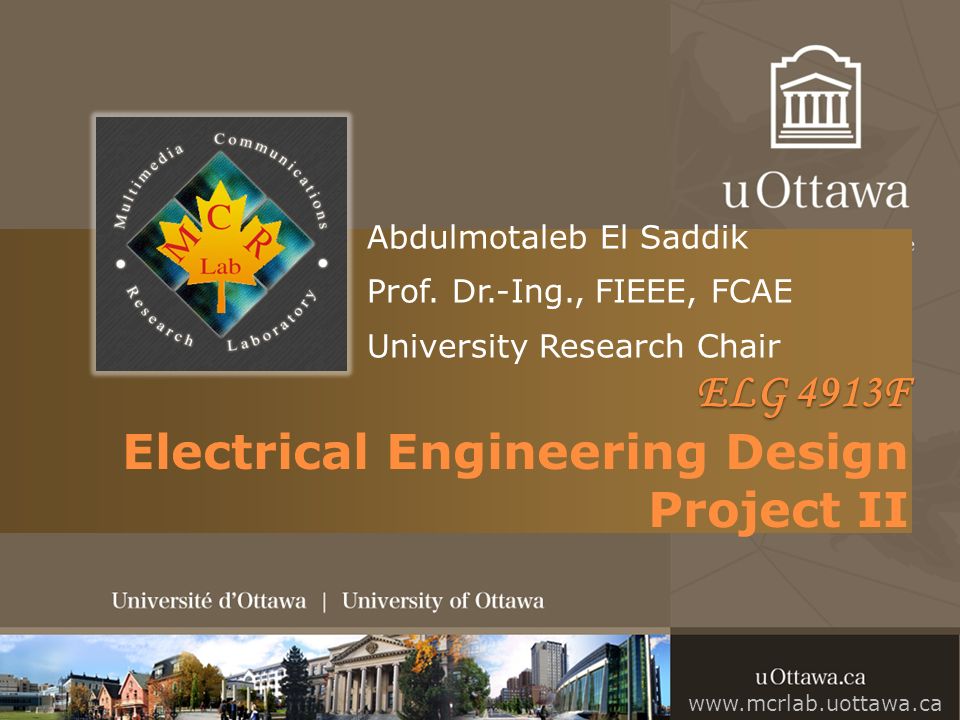 Multimedia Communications Research Laboratory
MCR Lab

uOttawa

Abdulmotaleb El Saddik
Prof. Dr.-Ing., FIEEE, FCAE
University Research Chair

ELG 4913F

Electrical Engineering Design Project II

Université d'Ottawa | University of Ottawa

uOttawa.ca
www.mcrlab.uottawa.ca